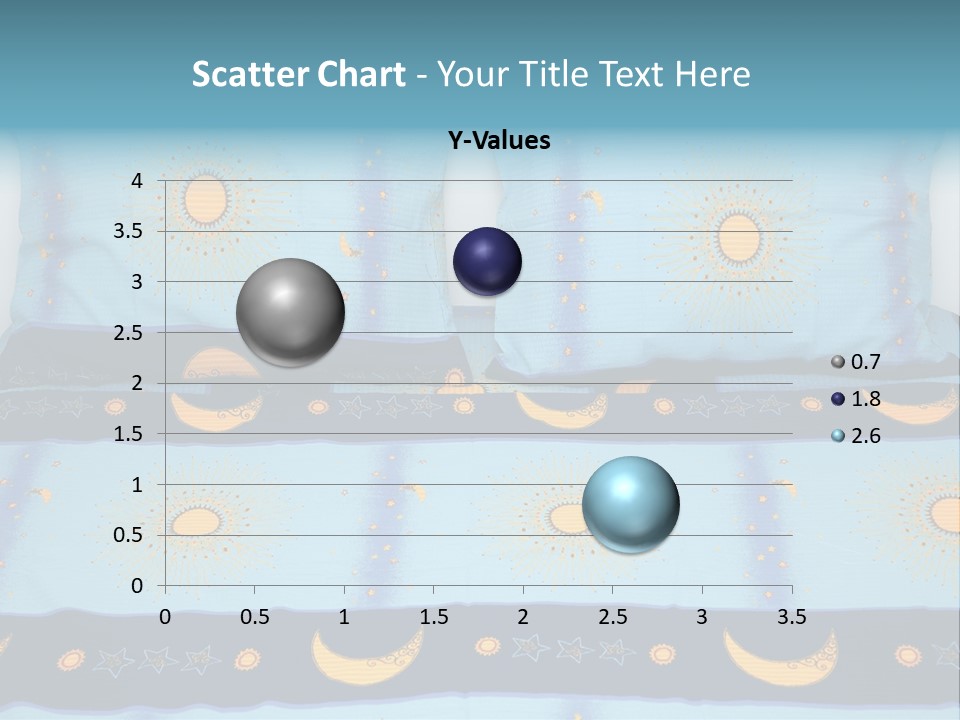 Scatter Chart - Your Title Text Here

Y-Values

4
3.5
3
2.5
2
1.5
1
0.5
0

0 0.5 1 1.5 2 2.5 3 3.5

0.7
1.8
2.6